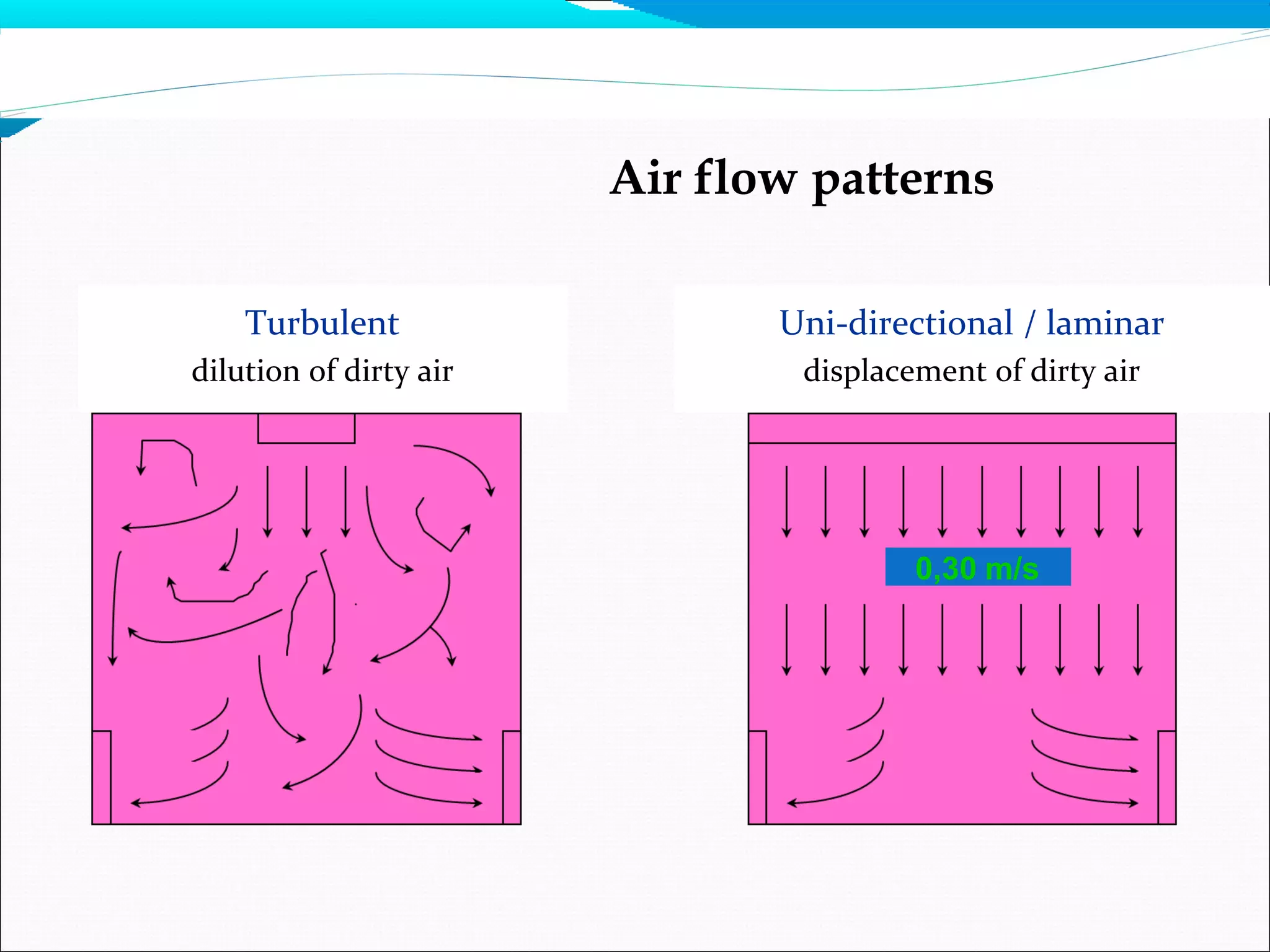 Air flow patterns

Turbulent
dilution of dirty air

Uni-directional / laminar
displacement of dirty air

0,30 m/s